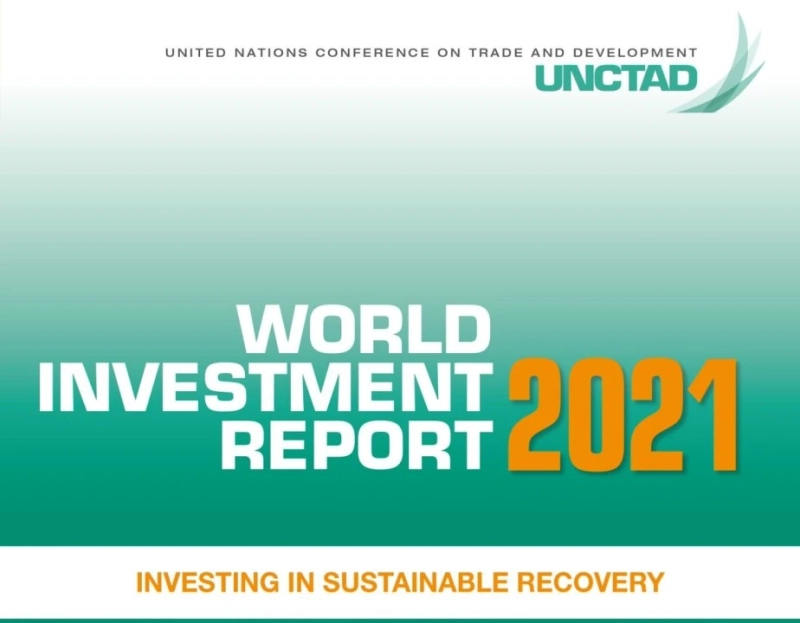 UNITED NATIONS CONFERENCE ON TRADE AND DEVELOPMENT
UNCTAD

WORLD
INVESTMENT
REPORT
2021

INVESTING IN SUSTAINABLE RECOVERY